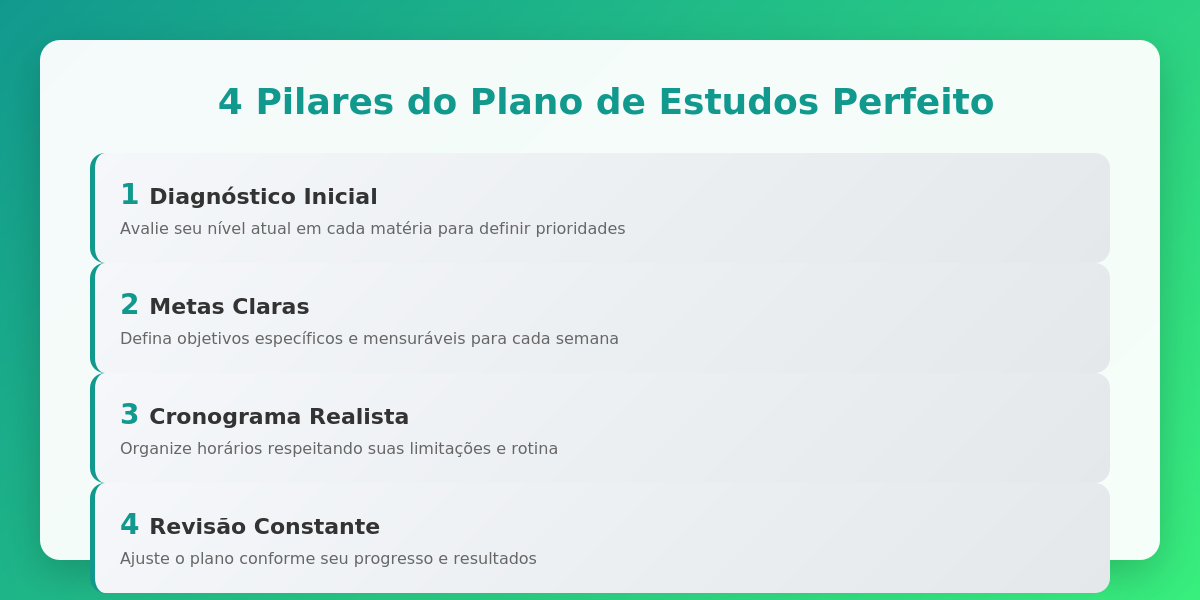 4 Pilares do Plano de Estudos Perfeito

1 Diagnóstico Inicial
Avalie seu nível atual em cada matéria para definir prioridades

2 Metas Claras
Defina objetivos específicos e mensuráveis para cada semana

3 Cronograma Realista
Organize horários respeitando suas limitações e rotina

4 Revisão Constante
Ajuste o plano conforme seu progresso e resultados